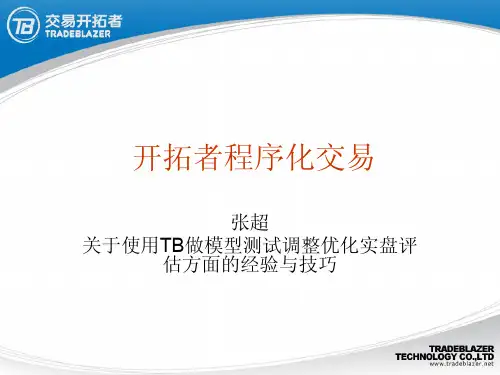 TB 交易开拓者
TRADEBLAZER

开拓者程序化交易

张超
关于使用TB做模型测试调整优化实盘评估方面的经验与技巧

TRADEBLAZER
TECHNOLOGY CO.,LTD
www.tradeblazer.net